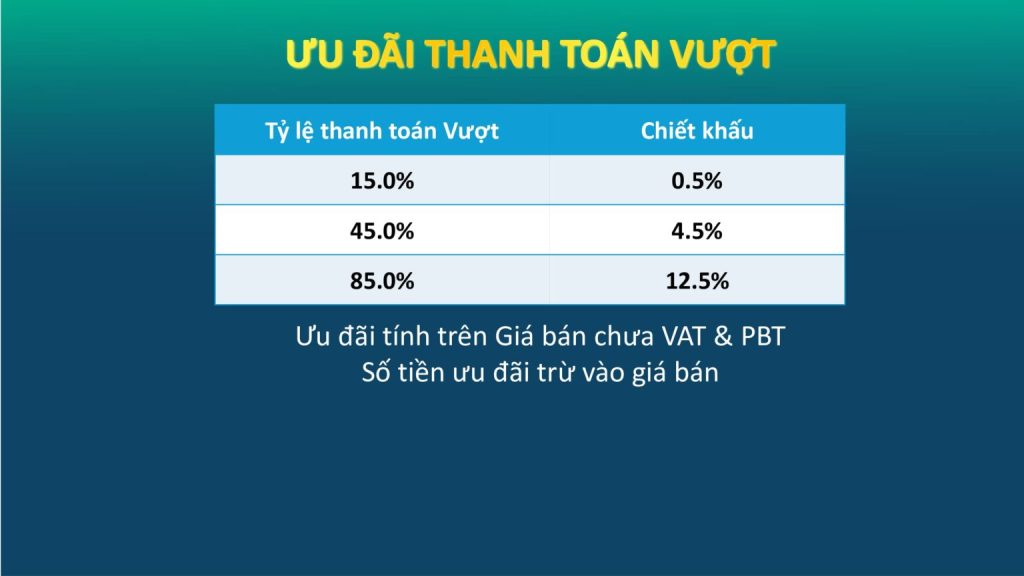 ƯU ĐÃI THANH TOÁN VƯỢT

| Tỷ lệ thanh toán Vượt | Chiết khấu |
|---|---|
| 15.0% | 0.5% |
| 45.0% | 4.5% |
| 85.0% | 12.5% |

Ưu đãi tính trên Giá bán chưa VAT & PBT
Số tiền ưu đãi trừ vào giá bán